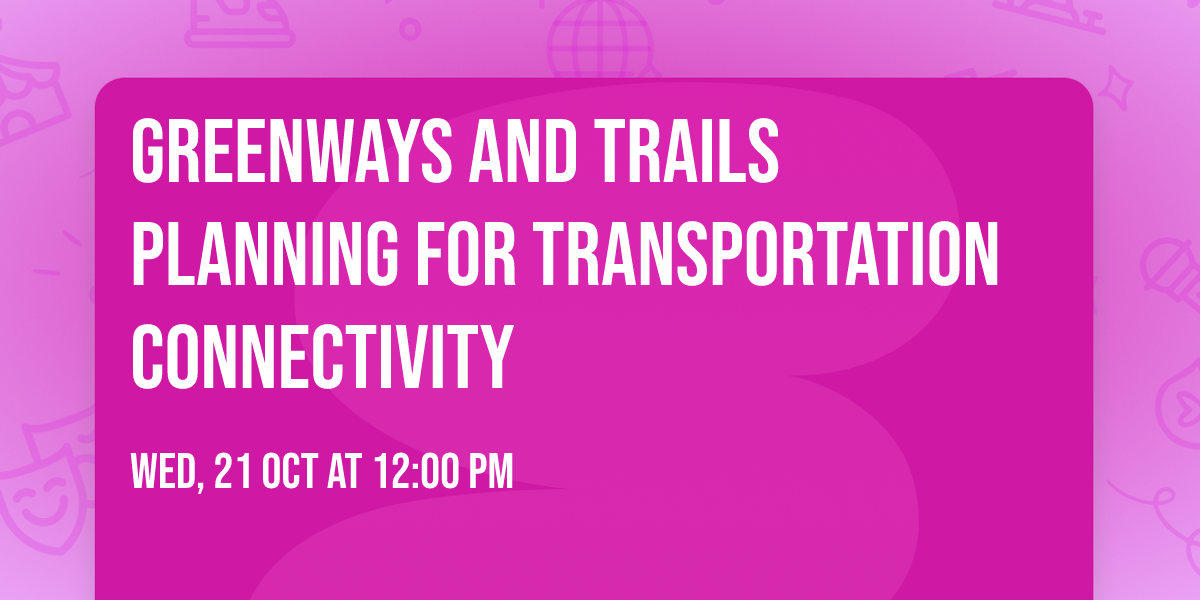 GREENWAYS AND TRAILS PLANNING FOR TRANSPORTATION CONNECTIVITY

WED, 21 OCT AT 12:00 PM